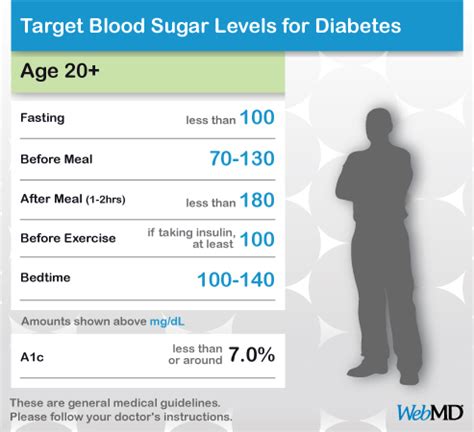 Target Blood Sugar Levels for Diabetes

Age 20+

| | |
|---|---|
| Fasting | less than 100 |
| Before Meal | 70-130 |
| After Meal (1-2hrs) | less than 180 |
| Before Exercise | if taking insulin, at least 100 |
| Bedtime | 100-140 |

Amounts shown above mg/dL

| | |
|---|---|
| A1c | less than or around 7.0% |

These are general medical guidelines. Please follow your doctor's instructions.

WebMD